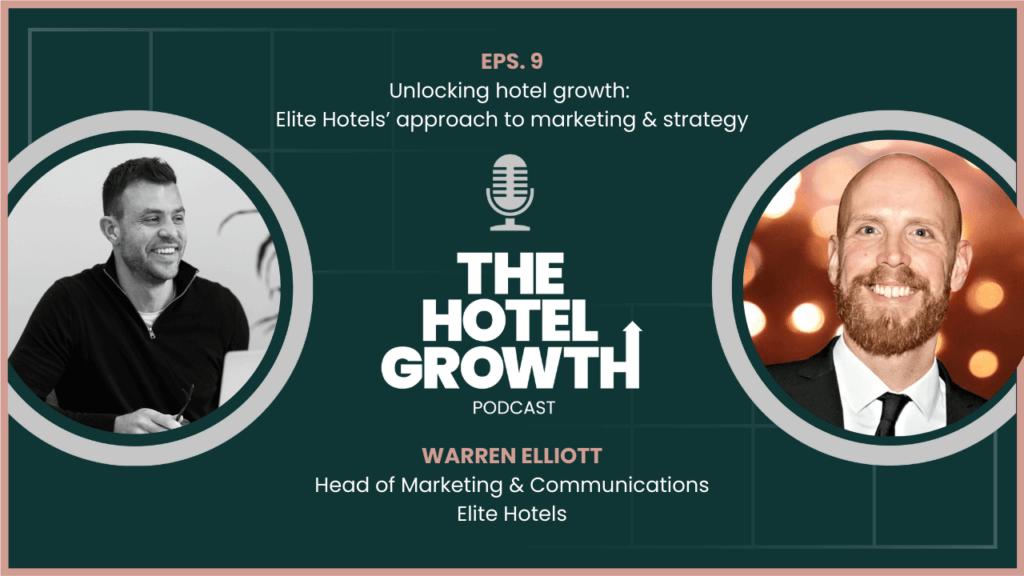 EPS. 9
Unlocking hotel growth:
Elite Hotels' approach to marketing & strategy

THE HOTEL GROWTH
PODCAST

WARREN ELLIOTT
Head of Marketing & Communications
Elite Hotels